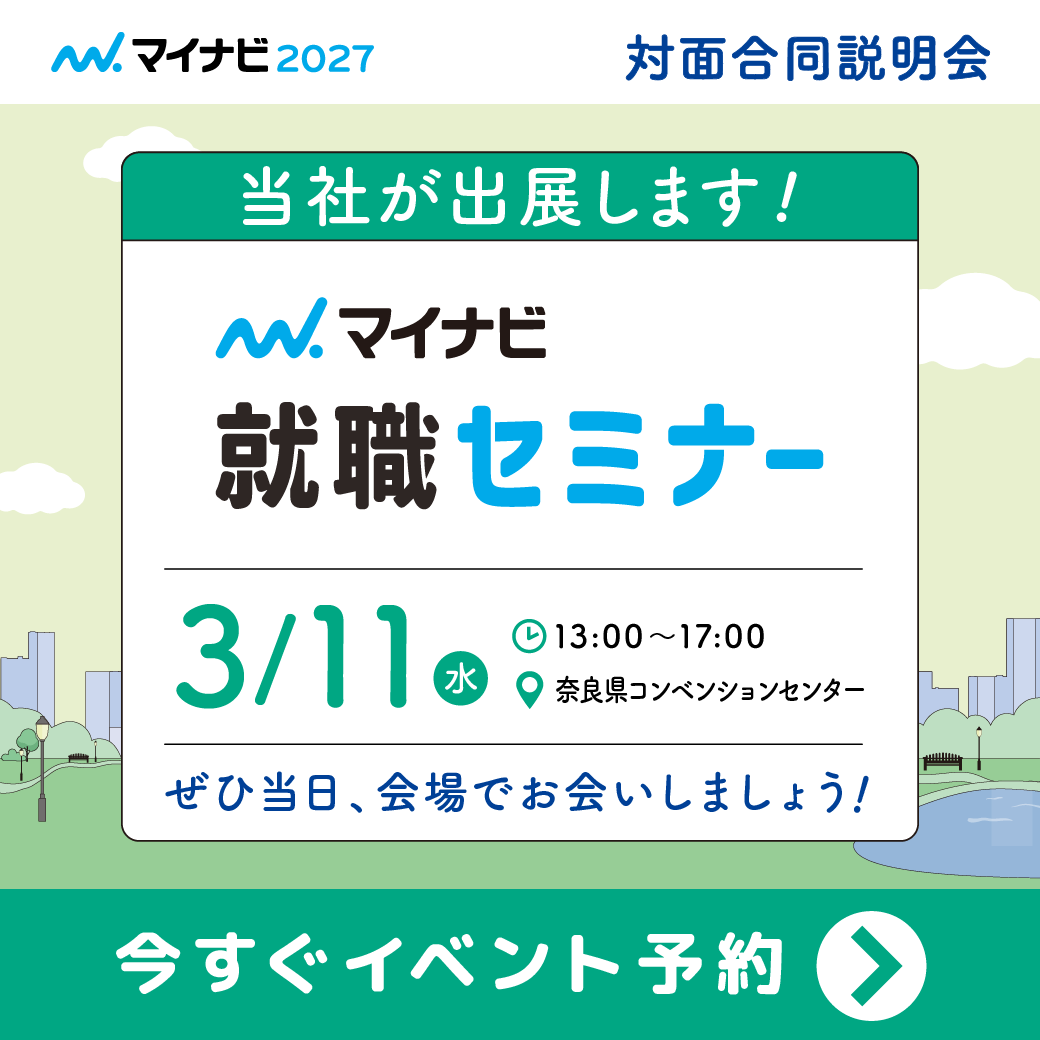 マイナビ2027

対面合同説明会

当社が出展します!

マイナビ

就職セミナー

3/11 水

13:00～17:00

奈良県コンベンションセンター

ぜひ当日、会場でお会いしましょう!

今すぐイベント予約